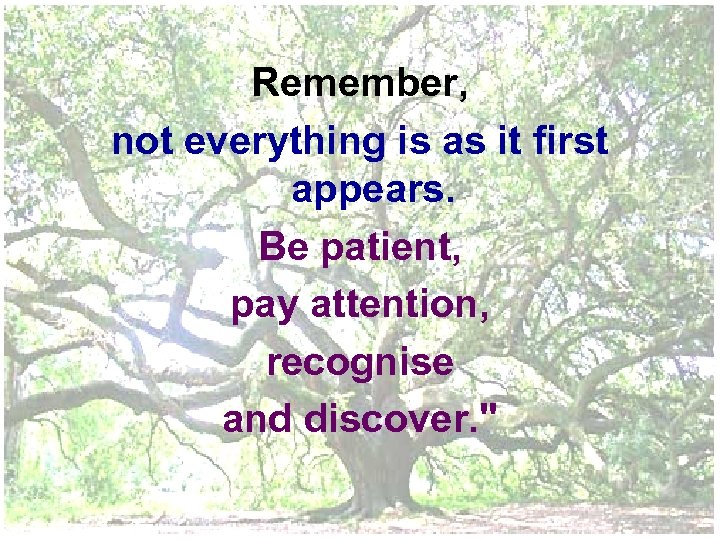 Remember,
not everything is as it first appears.

Be patient,
pay attention,
recognise
and discover."